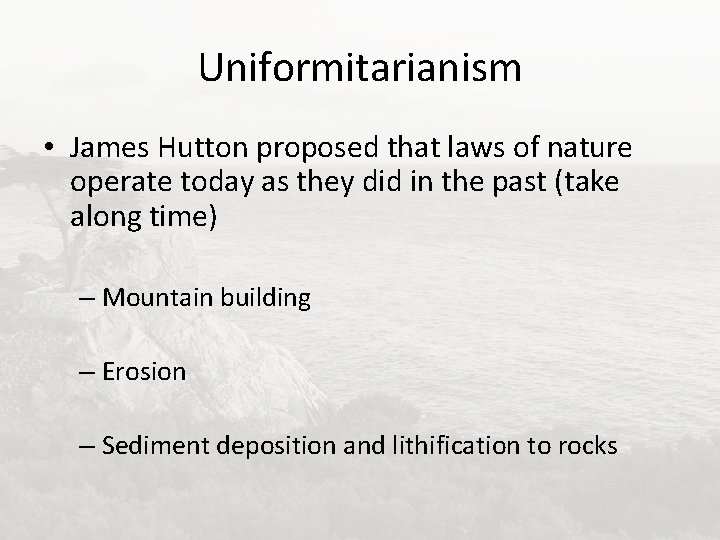 Uniformitarianism

• James Hutton proposed that laws of nature operate today as they did in the past (take along time)

– Mountain building

– Erosion

– Sediment deposition and lithification to rocks